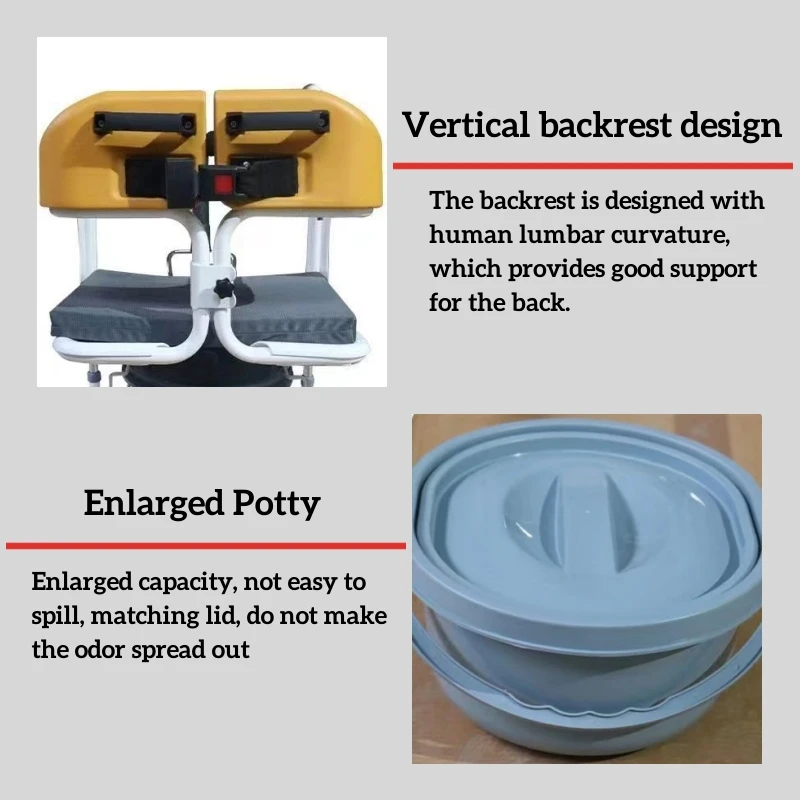 Vertical backrest design

The backrest is designed with human lumbar curvature, which provides good support for the back.

Enlarged Potty

Enlarged capacity, not easy to spill, matching lid, do not make the odor spread out